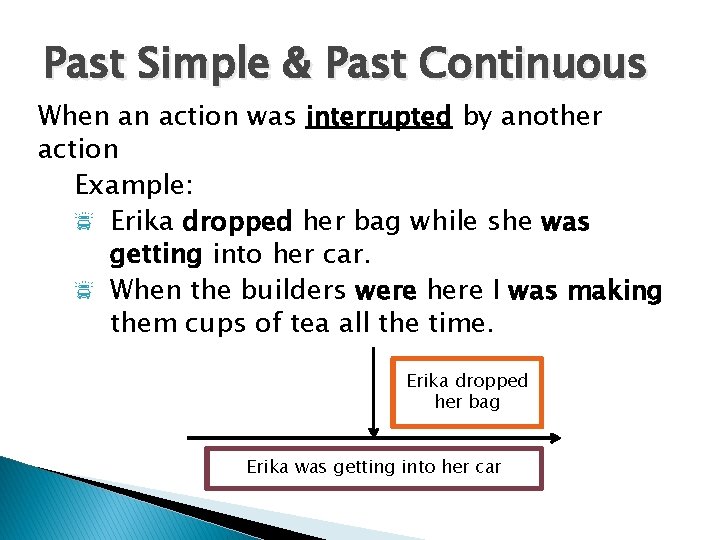 Past Simple & Past Continuous

When an action was interrupted by another action

Example:

Erika dropped her bag while she was getting into her car.

When the builders were here I was making them cups of tea all the time.

Erika dropped her bag

Erika was getting into her car